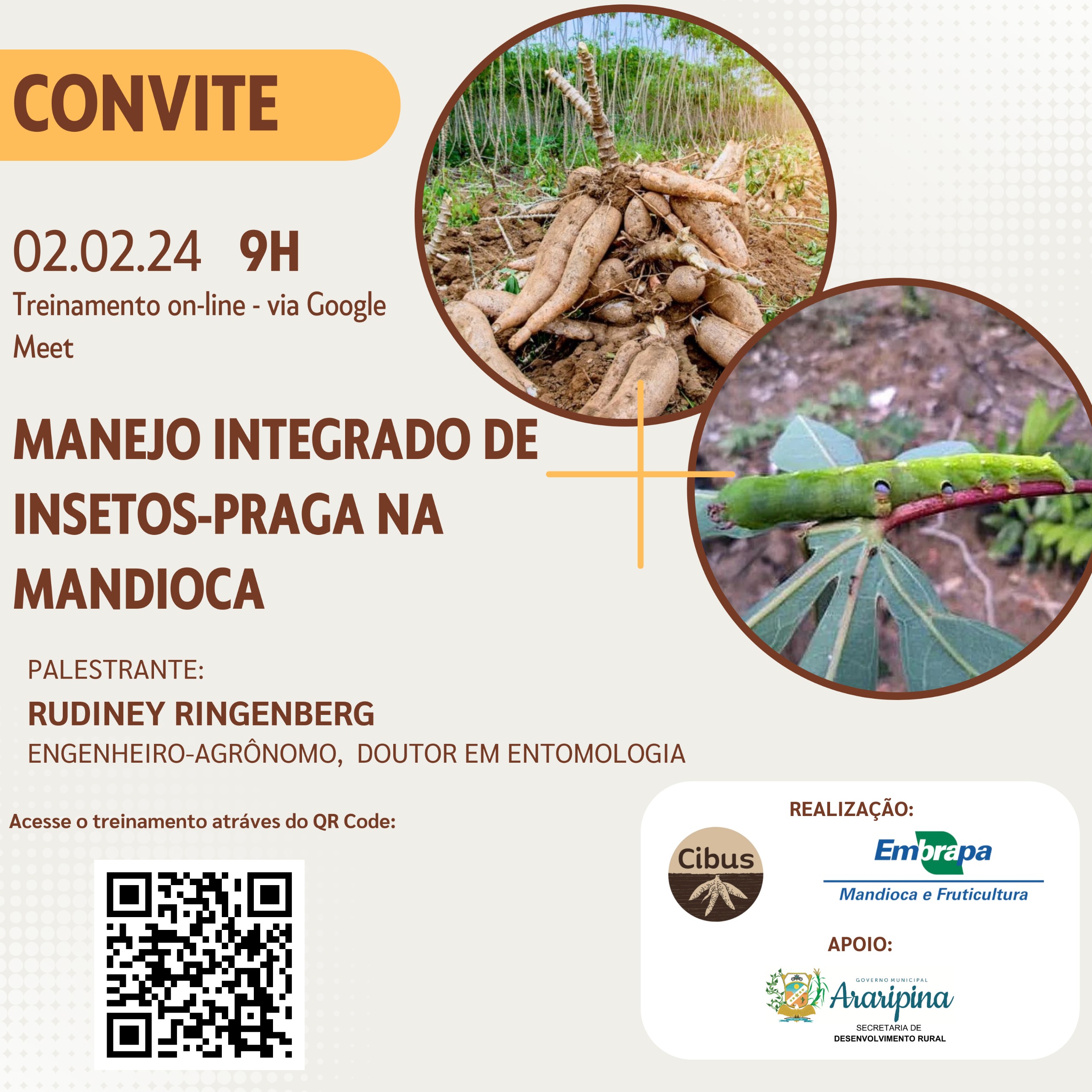 CONVITE

02.02.24 9H

Treinamento on-line - via Google Meet

MANEJO INTEGRADO DE INSETOS-PRAGA NA MANDIOCA

PALESTRANTE:

RUDINEY RINGENBERG

ENGENHEIRO-AGRÔNOMO, DOUTOR EM ENTOMOLOGIA

Acesse o treinamento atráves do QR Code:

REALIZAÇÃO:

Cibus

Embrapa

Mandioca e Fruticultura

APOIO:

GOVERNO MUNICIPAL

Araripina

SECRETARIA DE DESENVOLVIMENTO RURAL